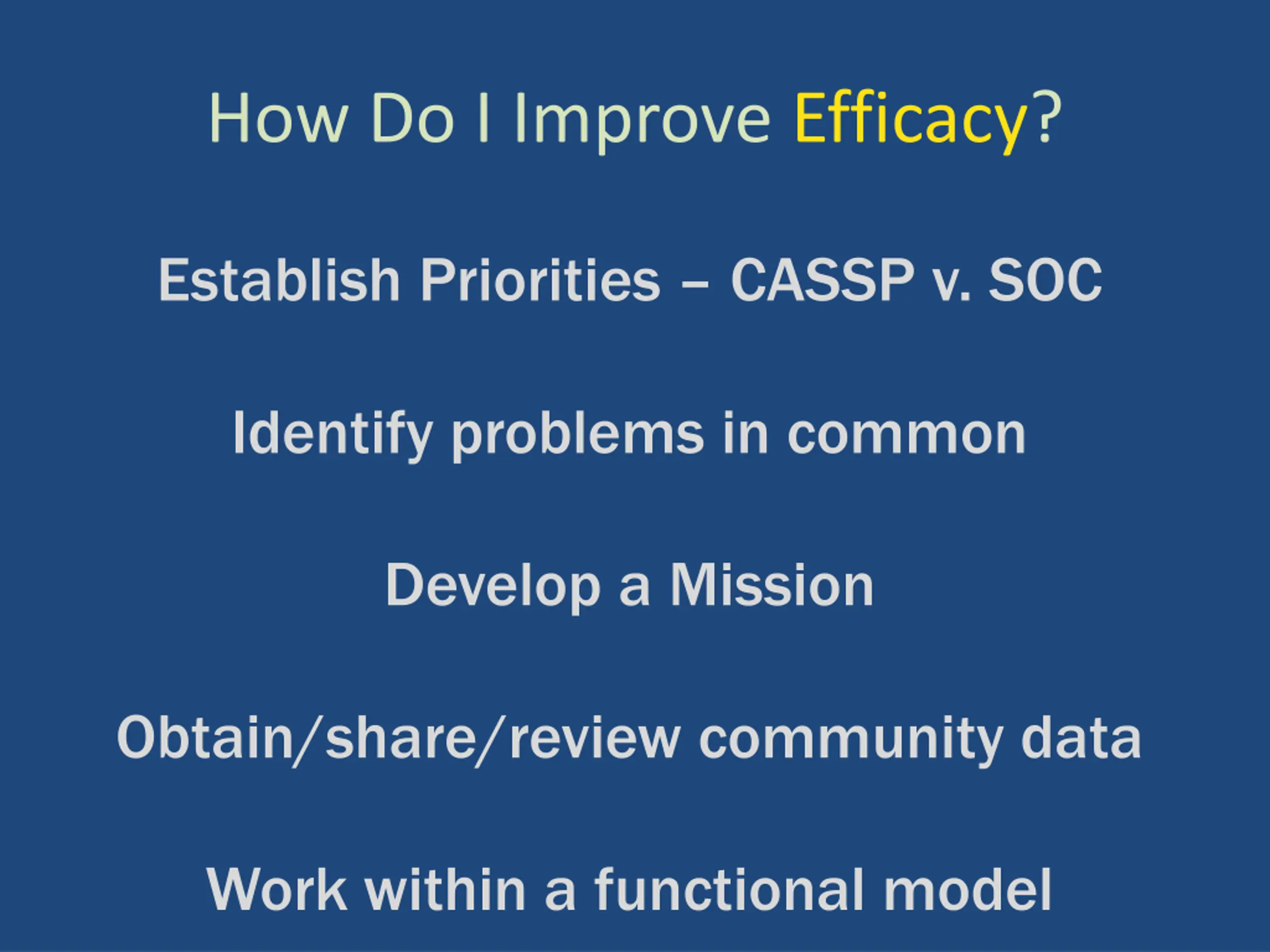 How Do I Improve Efficacy?

Establish Priorities – CASSP v. SOC

Identify problems in common

Develop a Mission

Obtain/share/review community data

Work within a functional model